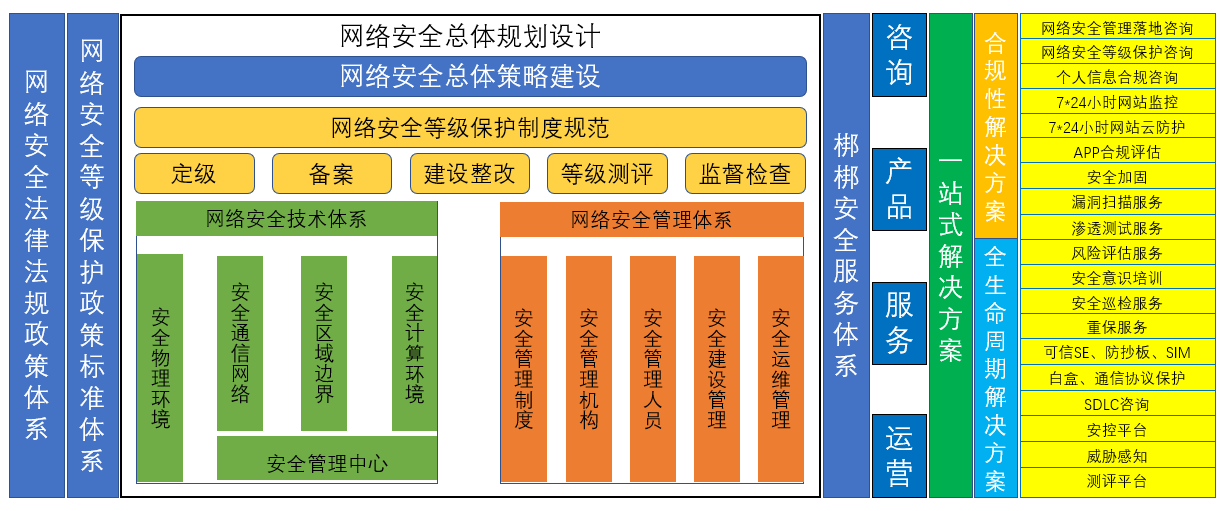 网络安全法律法规政策体系

网络安全等级保护政策标准体系

网络安全总体规划设计

网络安全总体策略建设

网络安全等级保护制度规范

定级

备案

建设整改

等级测评

监督检查

网络安全技术体系

安全物理环境

安全通信网络

安全区域边界

安全计算环境

安全管理中心

网络安全管理体系

安全管理制度

安全管理机构

安全管理人员

安全建设管理

安全运维管理

梆梆安全服务体系

咨询

产品

服务

运营

一站式解决方案

合规性解决方案

全生命周期解决方案

网络安全管理落地咨询

网络安全等级保护咨询

个人信息合规咨询

7*24小时网站监控

7*24小时网站云防护

APP合规评估

安全加固

漏洞扫描服务

渗透测试服务

风险评估服务

安全意识培训

安全巡检服务

重保服务

可信SE、防抄板、SIM

白盒、通信协议保护

SDLC咨询

安控平台

威胁感知

测评平台